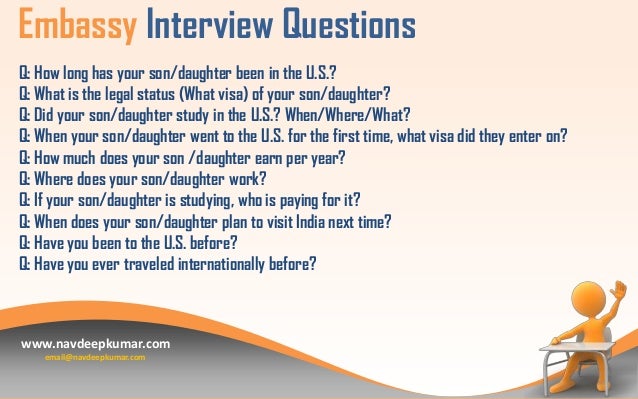 Embassy Interview Questions

Q: How long has your son/daughter been in the U.S.?
Q: What is the legal status (What visa) of your son/daughter?
Q: Did your son/daughter study in the U.S.? When/Where/What?
Q: When your son/daughter went to the U.S. for the first time, what visa did they enter on?
Q: How much does your son /daughter earn per year?
Q: Where does your son/daughter work?
Q: If your son/daughter is studying, who is paying for it?
Q: When does your son/daughter plan to visit India next time?
Q: Have you been to the U.S. before?
Q: Have you ever traveled internationally before?

www.navdeepkumar.com
email@navdeepkumar.com